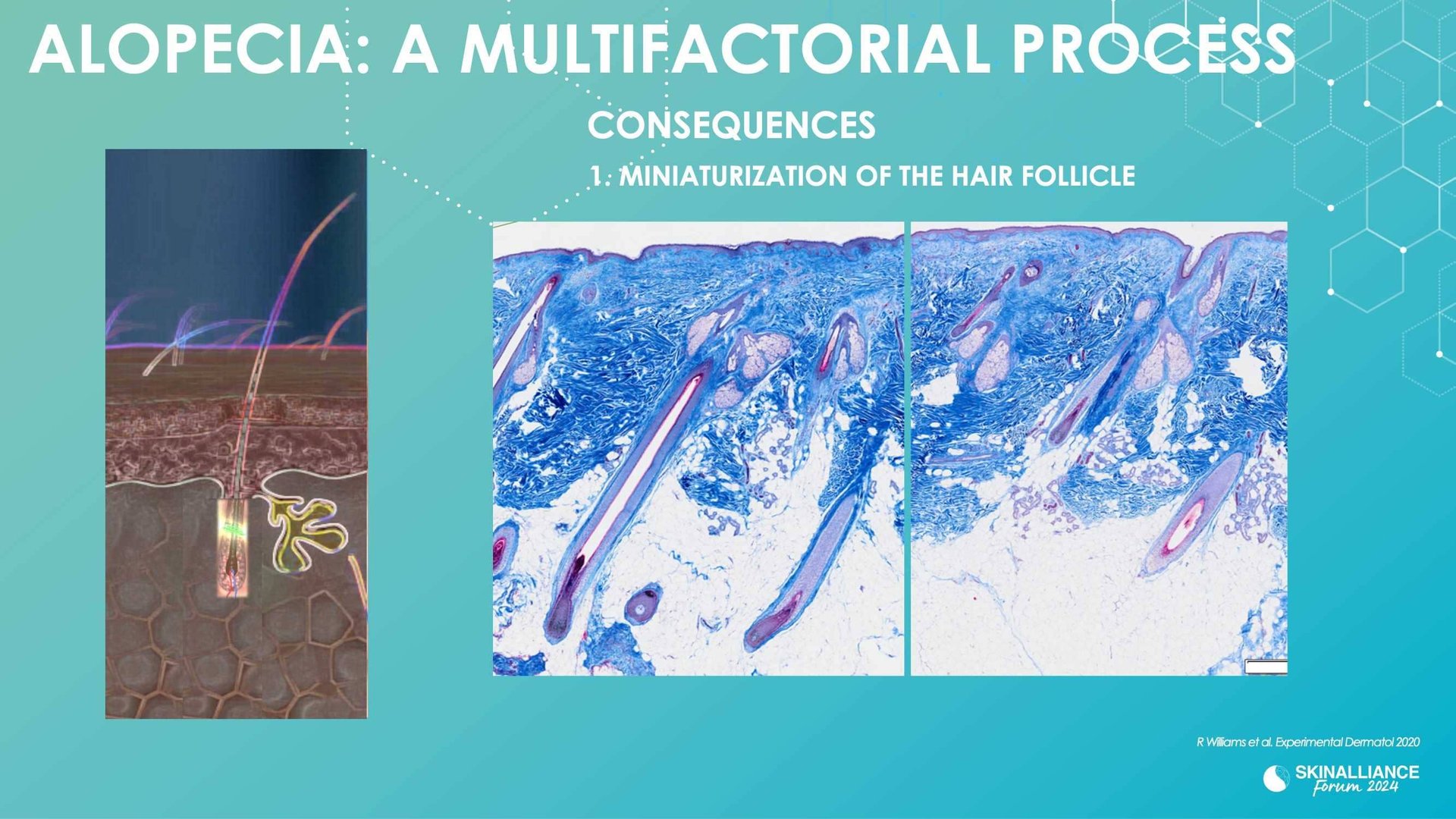 ALOPECIA: A MULTIFACTORIAL PROCESS

CONSEQUENCES

1. MINIATURIZATION OF THE HAIR FOLLICLE

R Williams et al. Experimental Dermatol 2020

SKINALLIANCE Forum 2024